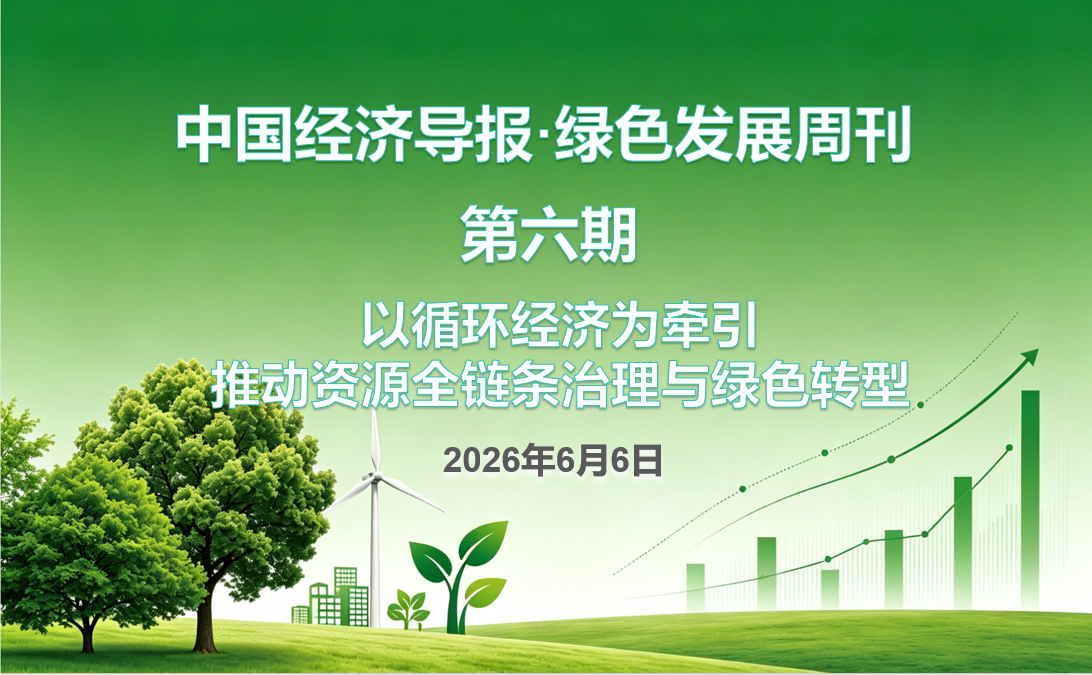 中国经济导报·绿色发展周刊

第六期

以循环经济为牵引
推动资源全链条治理与绿色转型

2026年6月6日